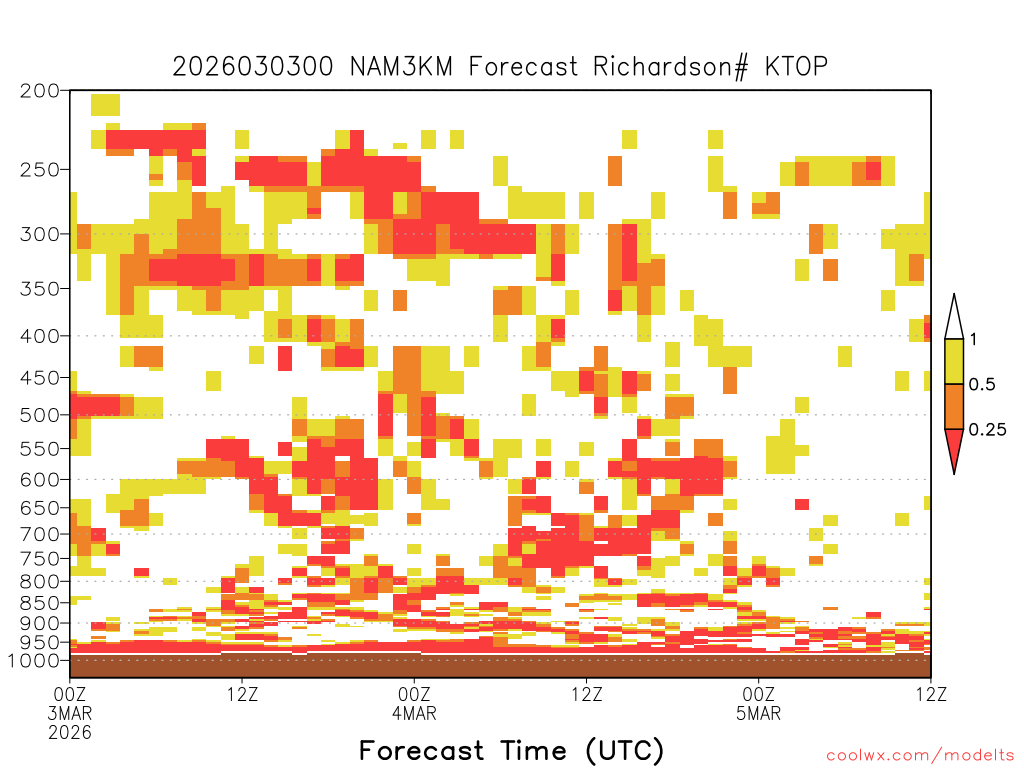 2026030300 NAM3KM Forecast Richardson# KTOP

200
250
300
350
400
450
500
550
600
650
700
750
800
850
900
950
1000

1
0.5
0.25

00Z
3MAR
2026
12Z
00Z
4MAR
12Z
00Z
5MAR
12Z

Forecast Time (UTC)

coolwx.com/modelts